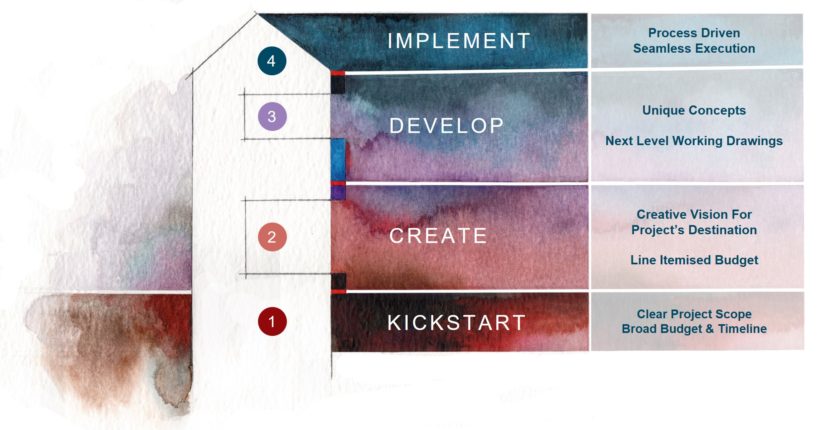 4
IMPLEMENT
Process Driven
Seamless Execution

3
DEVELOP
Unique Concepts

Next Level Working Drawings

2
CREATE
Creative Vision For Project's Destination

Line Itemised Budget

1
KICKSTART
Clear Project Scope
Broad Budget & Timeline